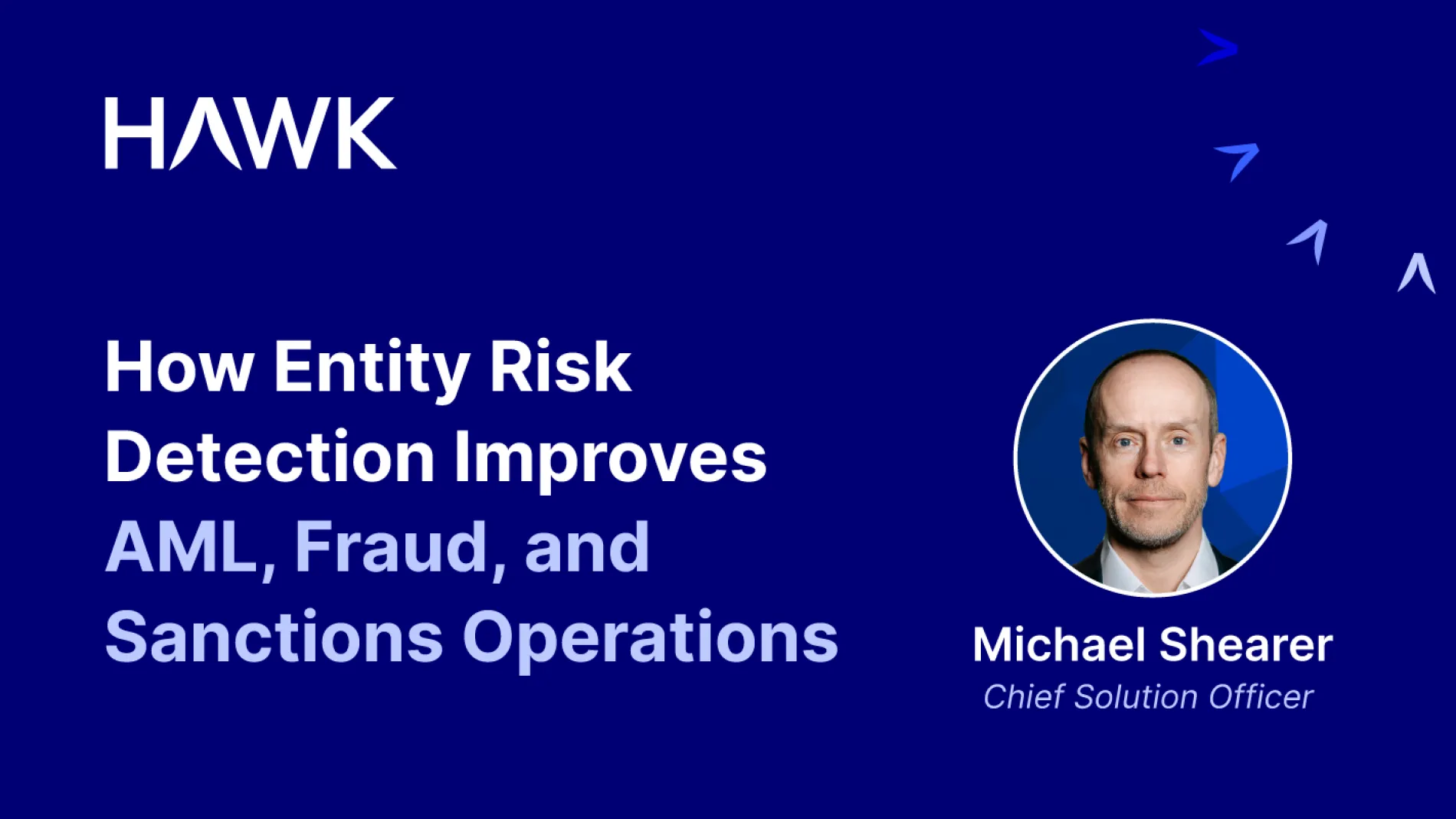 HAWK

How Entity Risk Detection Improves AML, Fraud, and Sanctions Operations

Michael Shearer
Chief Solution Officer